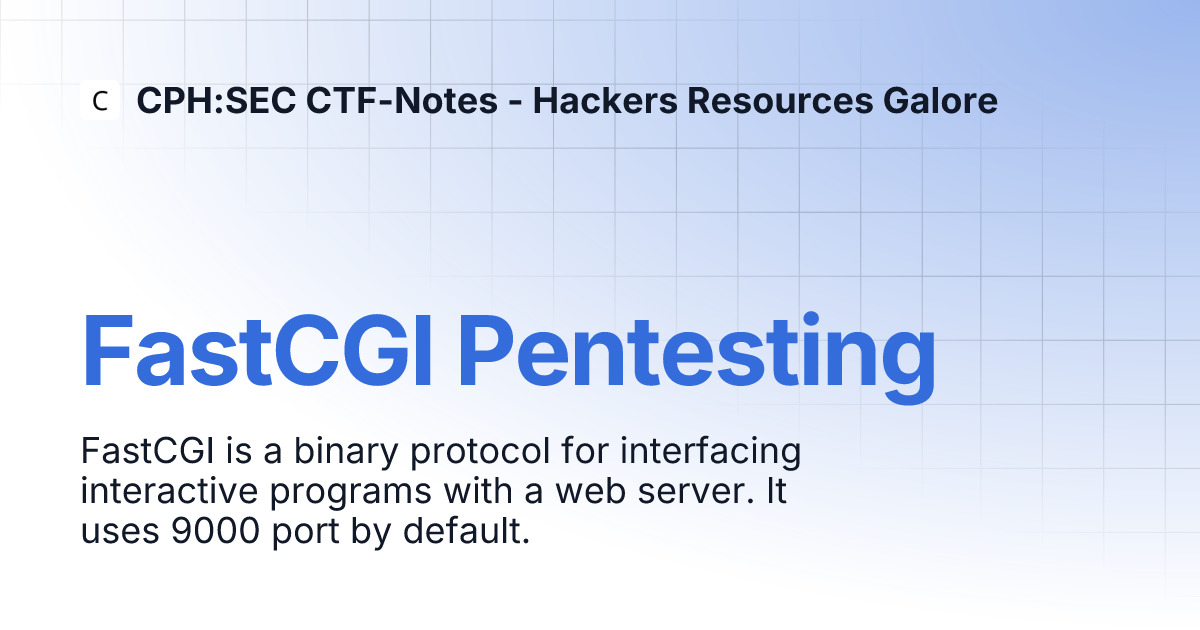 C CPH:SEC CTF-Notes - Hackers Resources Galore

FastCGI Pentesting

FastCGI is a binary protocol for interfacing interactive programs with a web server. It uses 9000 port by default.